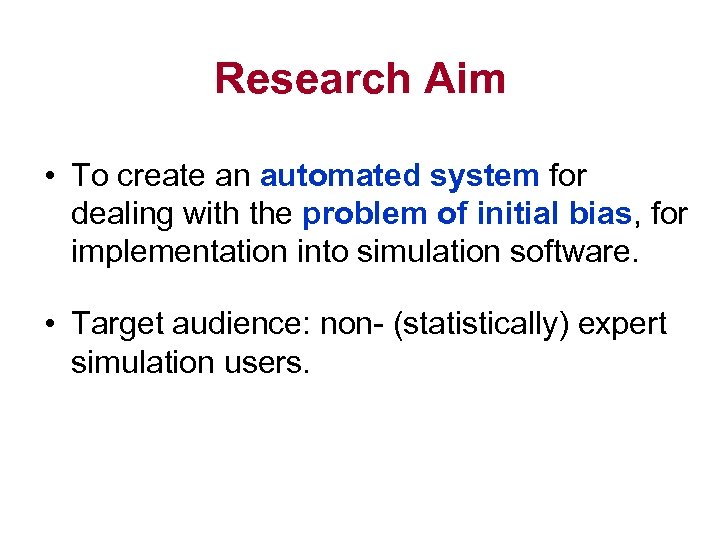 Research Aim

• To create an automated system for dealing with the problem of initial bias, for implementation into simulation software.

• Target audience: non- (statistically) expert simulation users.